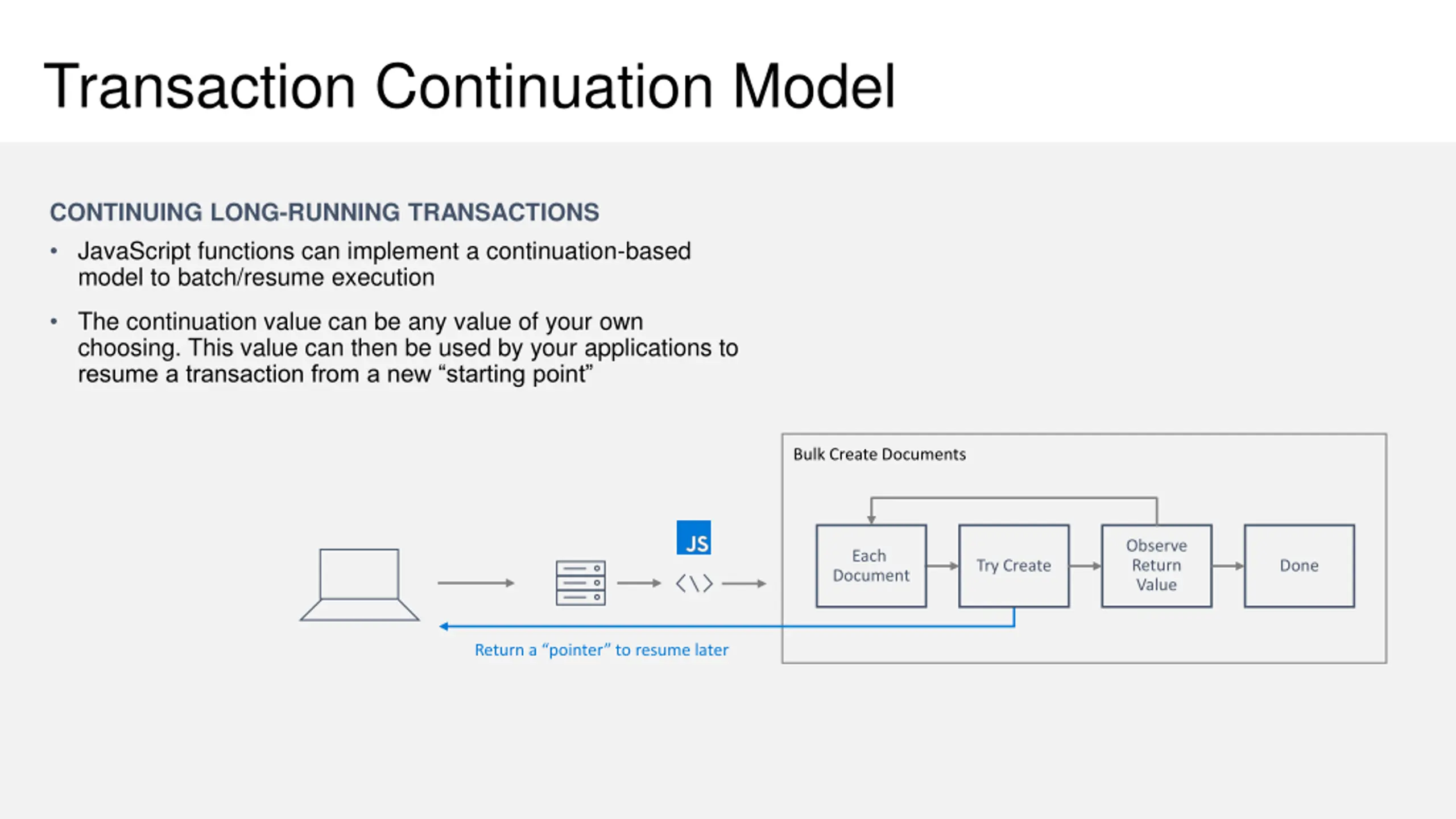 Transaction Continuation Model

CONTINUING LONG-RUNNING TRANSACTIONS

• JavaScript functions can implement a continuation-based model to batch/resume execution

• The continuation value can be any value of your own choosing. This value can then be used by your applications to resume a transaction from a new “starting point”

JS

Bulk Create Documents

Each Document

Try Create

Observe Return Value

Done

Return a “pointer” to resume later